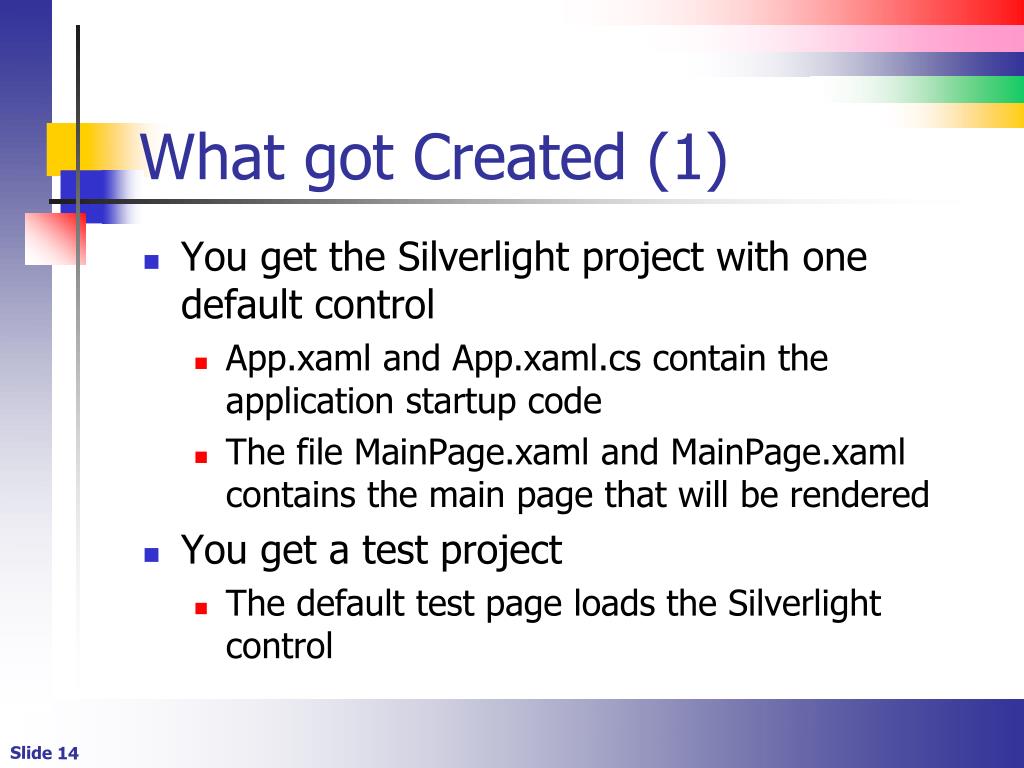 What got Created (1)

- You get the Silverlight project with one default control
  - App.xaml and App.xaml.cs contain the application startup code
  - The file MainPage.xaml and MainPage.xaml contains the main page that will be rendered
- You get a test project
  - The default test page loads the Silverlight control

Slide 14